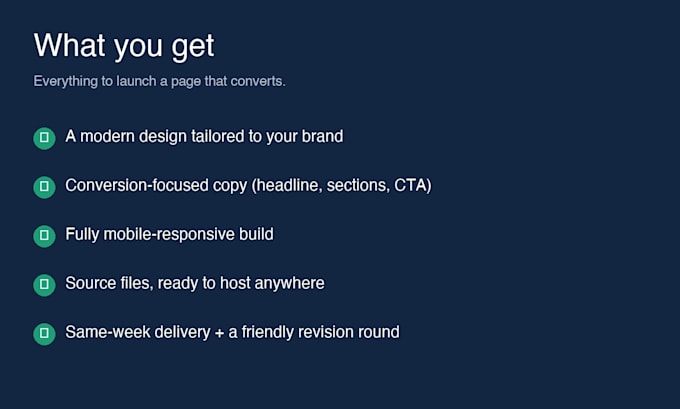 What you get

Everything to launch a page that converts.

A modern design tailored to your brand

Conversion-focused copy (headline, sections, CTA)

Fully mobile-responsive build

Source files, ready to host anywhere

Same-week delivery + a friendly revision round